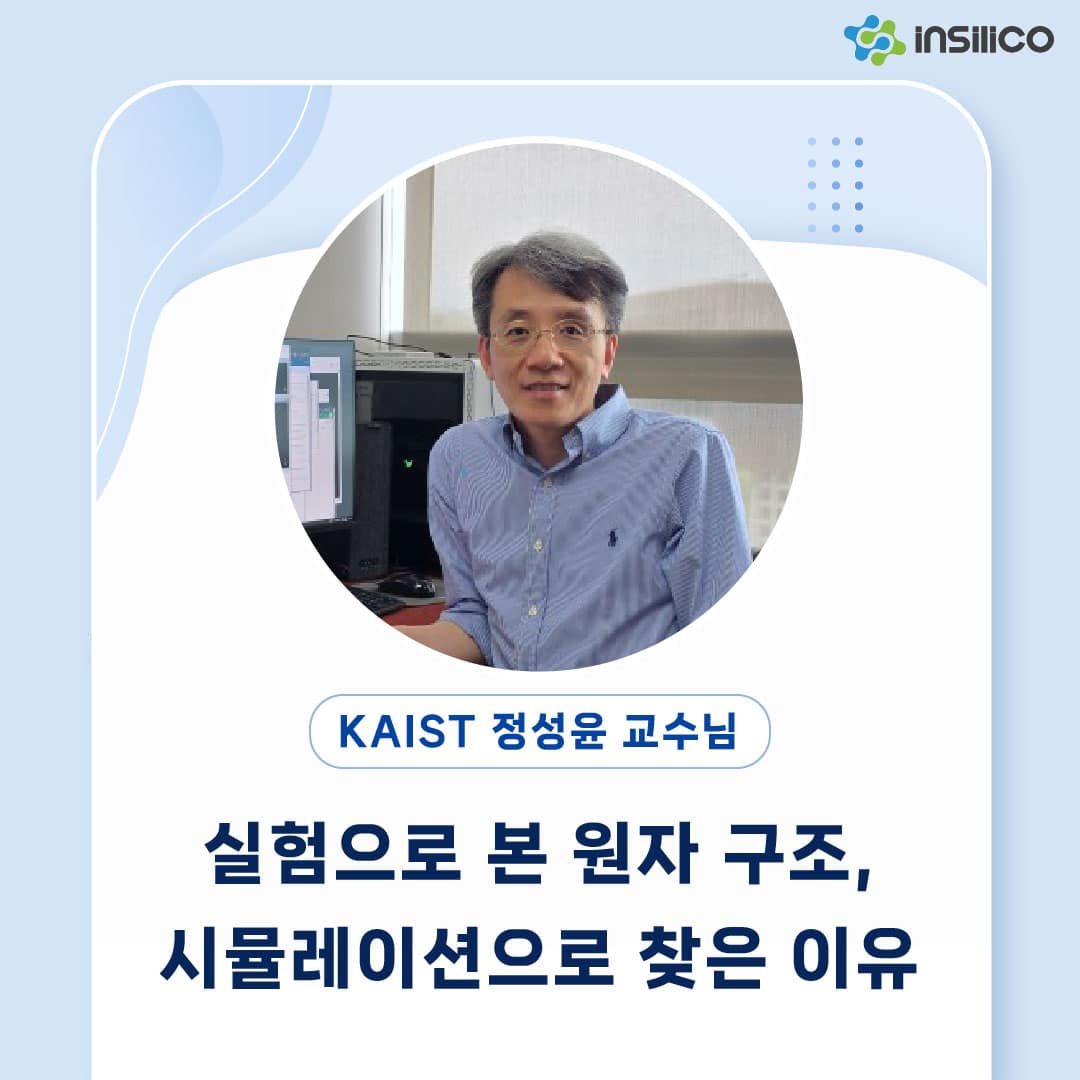 insilico

KAIST 정성윤 교수님

실험으로 본 원자 구조,
시뮬레이션으로 찾은 이유